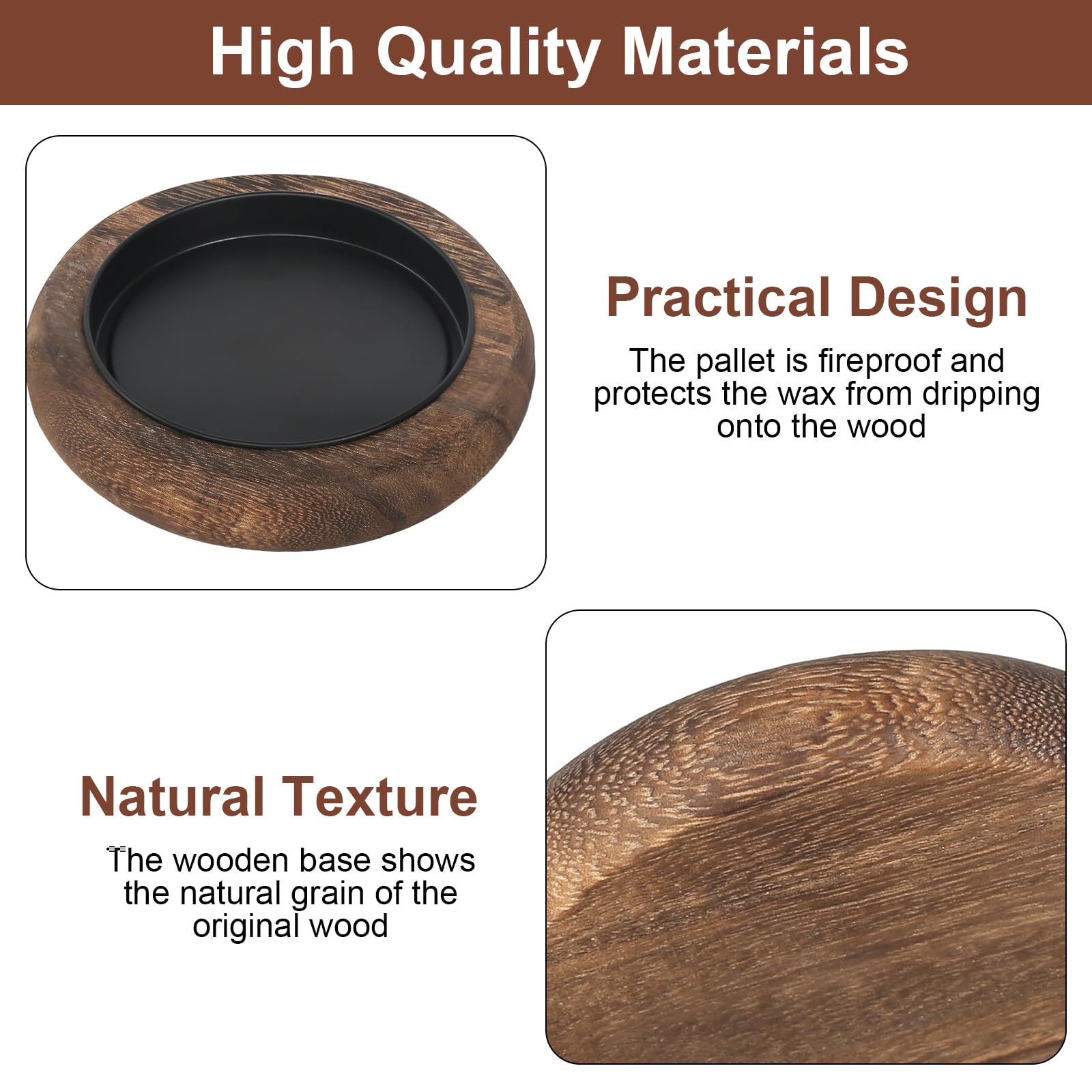 High Quality Materials

Practical Design

The pallet is fireproof and protects the wax from dripping onto the wood

Natural Texture

The wooden base shows the natural grain of the original wood